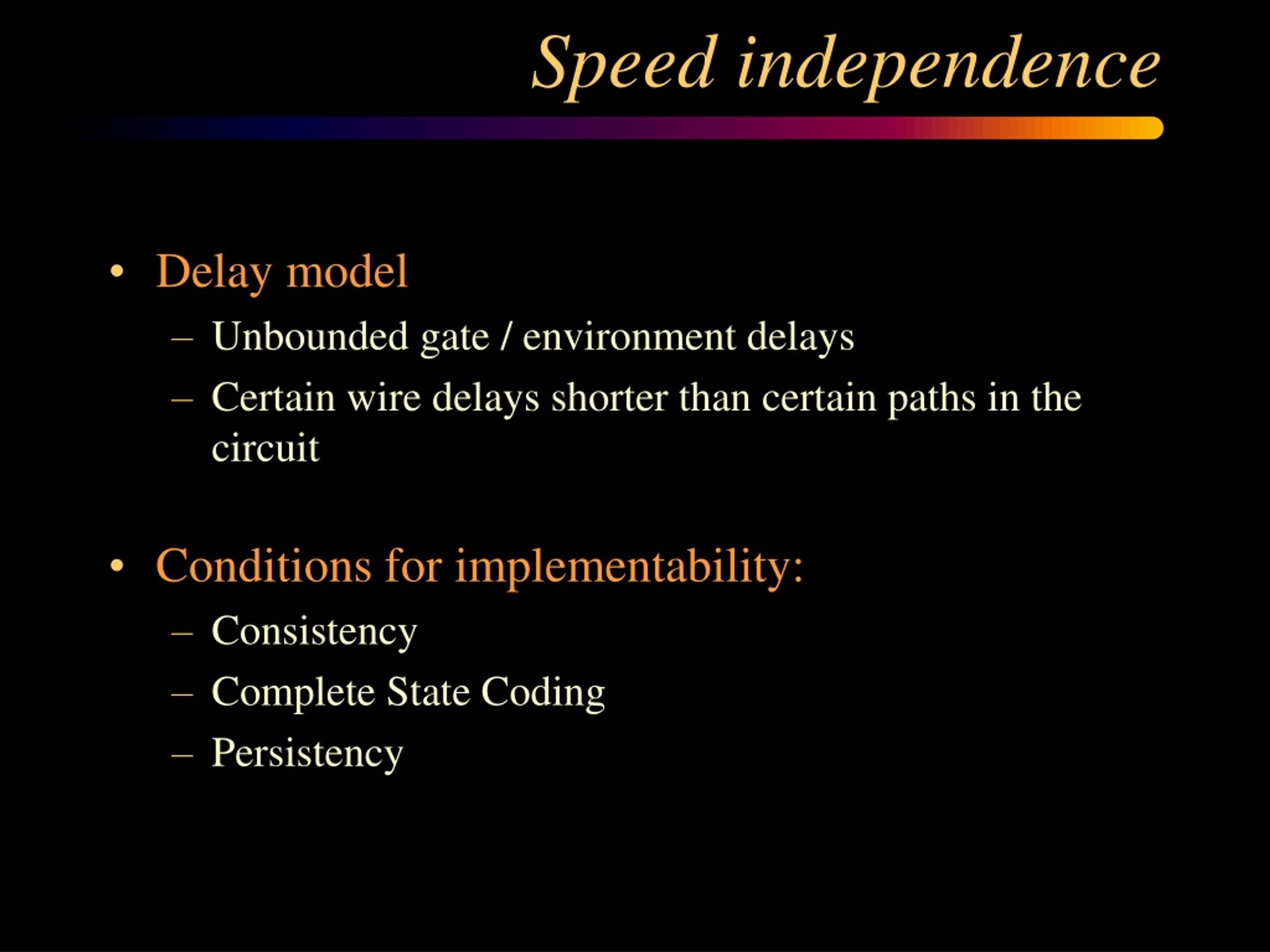 Speed independence

• Delay model
  – Unbounded gate / environment delays
  – Certain wire delays shorter than certain paths in the circuit

• Conditions for implementability:
  – Consistency
  – Complete State Coding
  – Persistency